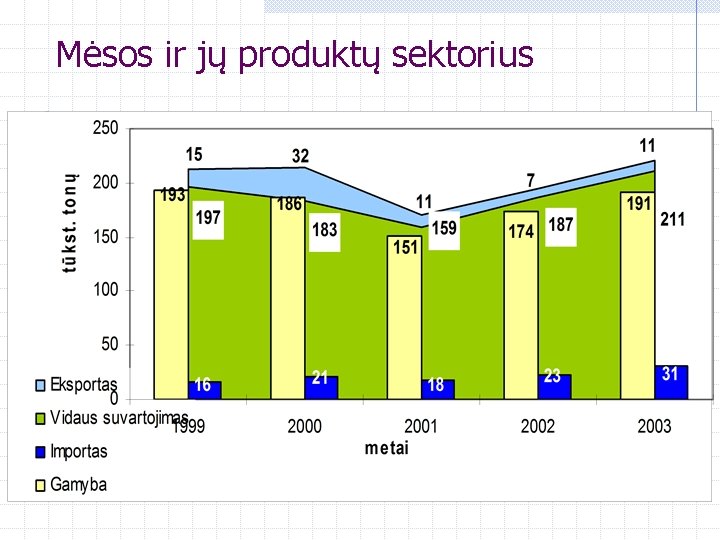 Mėsos ir jų produktų sektorius

250
200
150
100
50
0

tūkst. tonų

15
32
11
7
11

193
197
186
183
151
159
174
187
191
211

16
21
18
23
31

1999
2000
2001
2002
2003

metai

Eksportas
Vidaus suvartojimas
Importas
Gamyba